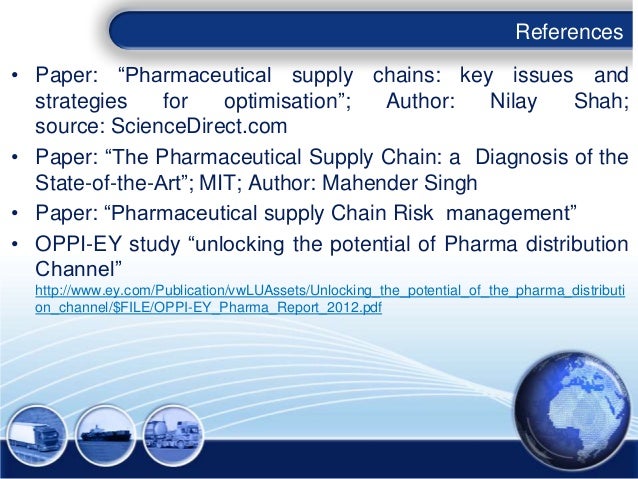 References

• Paper: “Pharmaceutical supply chains: key issues and strategies for optimisation”; Author: Nilay Shah; source: ScienceDirect.com

• Paper: “The Pharmaceutical Supply Chain: a Diagnosis of the State-of-the-Art”; MIT; Author: Mahender Singh

• Paper: “Pharmaceutical supply Chain Risk management”

• OPPI-EY study “unlocking the potential of Pharma distribution Channel” http://www.ey.com/Publication/vwLUAssets/Unlocking_the_potential_of_the_pharma_distribution_channel/$FILE/OPPI-EY_Pharma_Report_2012.pdf